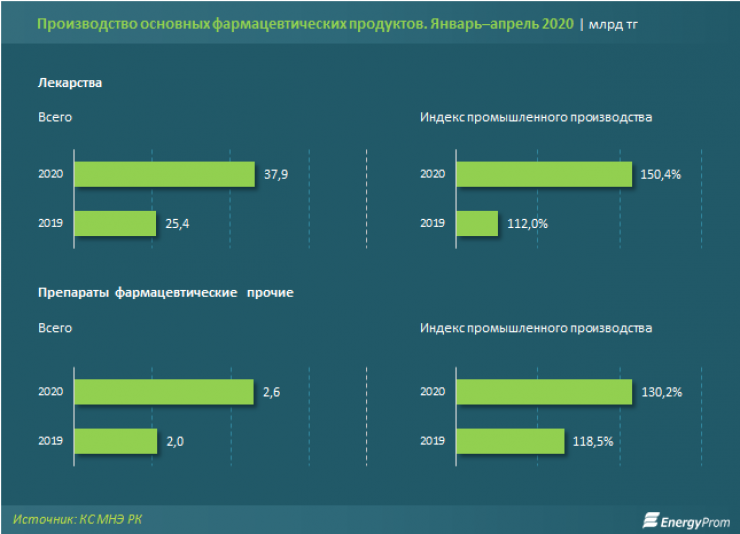 Производство основных фармацевтических продуктов. Январь–апрель 2020 | млрд тг

Лекарства

Всего

2020 37,9

2019 25,4

Индекс промышленного производства

2020 150,4%

2019 112,0%

Препараты фармацевтические прочие

Всего

2020 2,6

2019 2,0

Индекс промышленного производства

2020 130,2%

2019 118,5%

Источник: КС МНЭ РК

EnergyProm